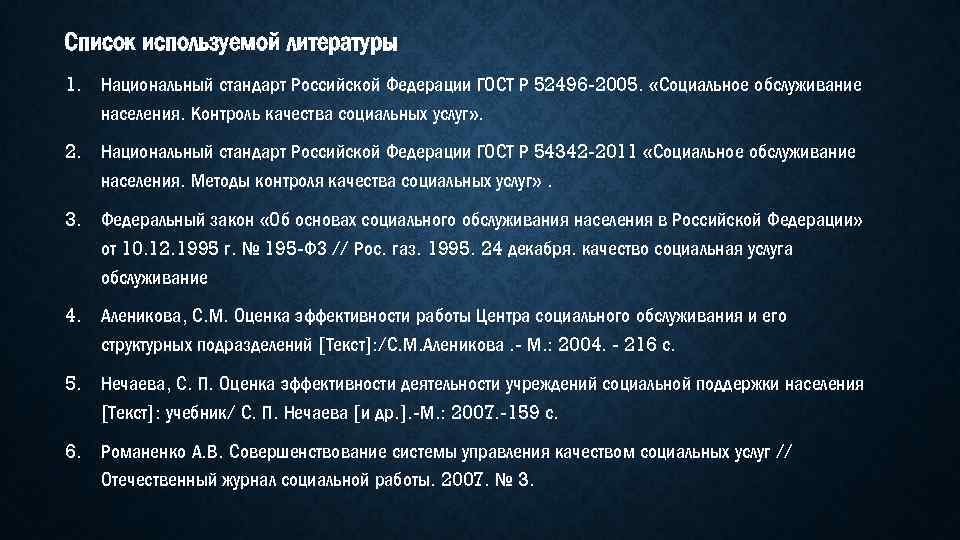 Список используемой литературы

1. Национальный стандарт Российской Федерации ГОСТ Р 52496-2005. «Социальное обслуживание населения. Контроль качества социальных услуг».

2. Национальный стандарт Российской Федерации ГОСТ Р 54342-2011 «Социальное обслуживание населения. Методы контроля качества социальных услуг» .

3. Федеральный закон «Об основах социального обслуживания населения в Российской Федерации» от 10.12.1995 г. № 195-ФЗ // Рос. газ. 1995. 24 декабря. качество социальная услуга обслуживание

4. Аленикова, С.М. Оценка эффективности работы Центра социального обслуживания и его структурных подразделений [Текст]:/С.М.Аленикова .- М.: 2004. - 216 с.

5. Нечаева, С. П. Оценка эффективности деятельности учреждений социальной поддержки населения [Текст]: учебник/ С. П. Нечаева [и др.].-М.: 2007.-159 с.

6. Романенко А.В. Совершенствование системы управления качеством социальных услуг // Отечественный журнал социальной работы. 2007. № 3.